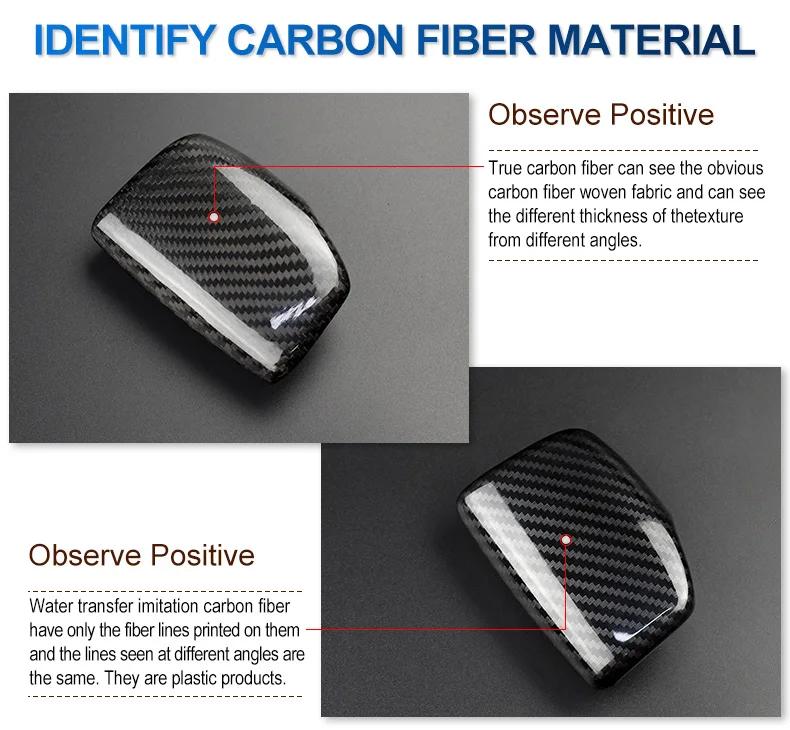 IDENTIFY CARBON FIBER MATERIAL

Observe Positive

True carbon fiber can see the obvious carbon fiber woven fabric and can see the different thickness of thetexture from different angles.

Observe Positive

Water transfer imitation carbon fiber have only the fiber lines printed on them and the lines seen at different angles are the same. They are plastic products.